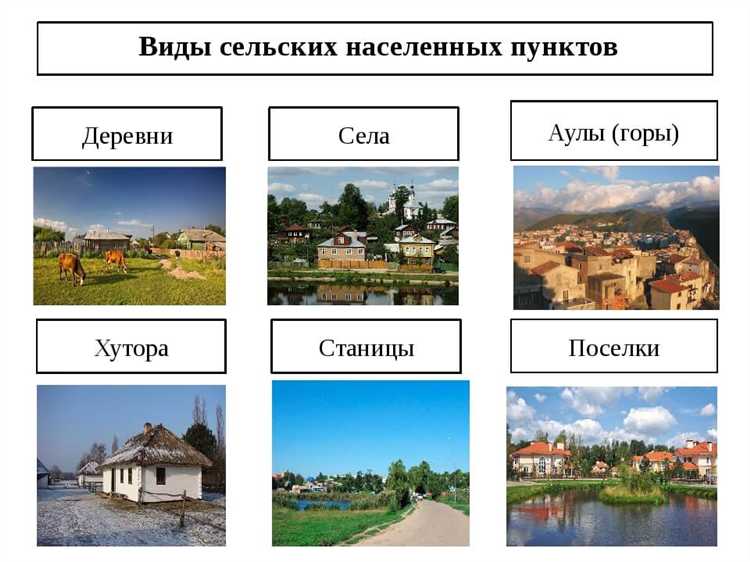 Виды сельских населенных пунктов

Деревни

Села

Аулы (горы)

Хутора

Станицы

Поселки